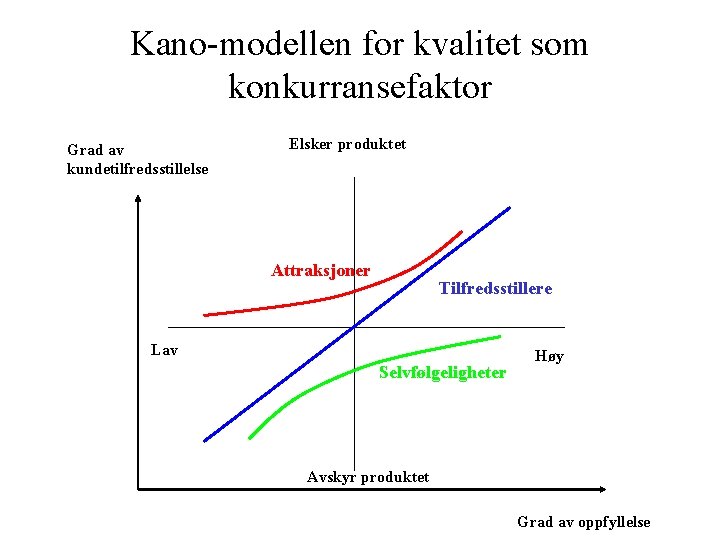 Kano-modellen for kvalitet som konkurransefaktor

Grad av kundetilfredsstillelse

Elsker produktet

Attraksjoner

Tilfredsstillere

Lav

Høy

Selvfølgeligheter

Avskyr produktet

Grad av oppfyllelse